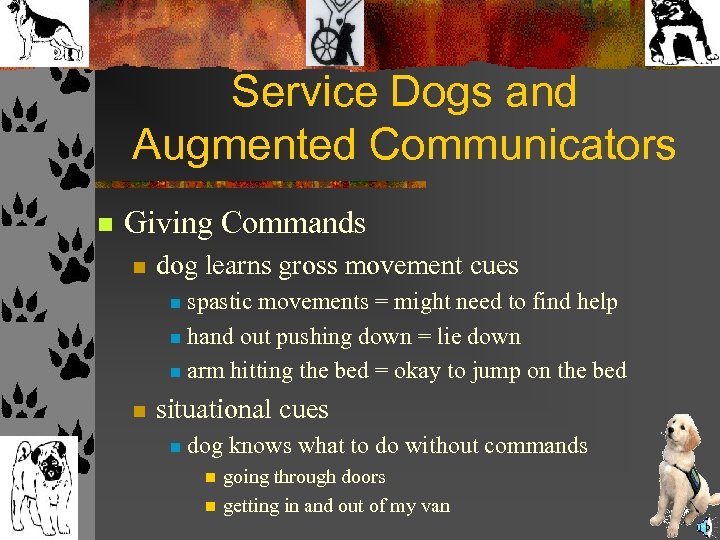 Service Dogs and Augmented Communicators

Giving Commands

dog learns gross movement cues

spastic movements = might need to find help

hand out pushing down = lie down

arm hitting the bed = okay to jump on the bed

situational cues

dog knows what to do without commands

going through doors

getting in and out of my van